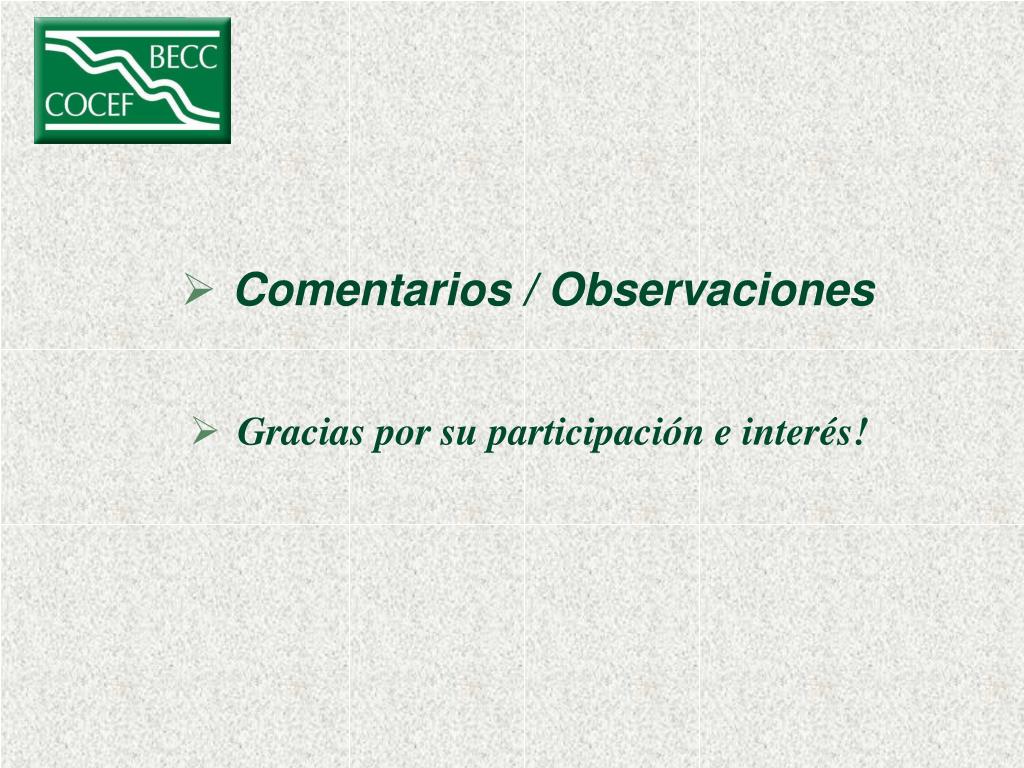 BECC
COCEF

➢ Comentarios / Observaciones

➢ Gracias por su participación e interés!